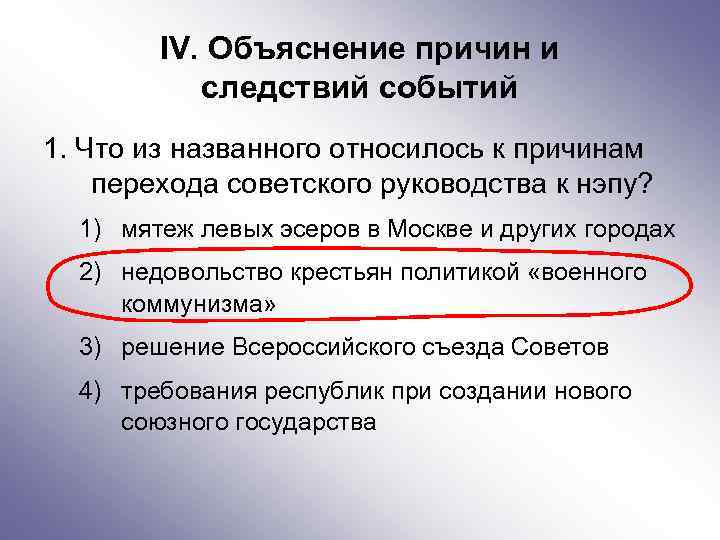 IV. Объяснение причин и следствий событий

1. Что из названного относилось к причинам перехода советского руководства к нэпу?

1) мятеж левых эсеров в Москве и других городах

2) недовольство крестьян политикой «военного коммунизма»

3) решение Всероссийского съезда Советов

4) требования республик при создании нового союзного государства